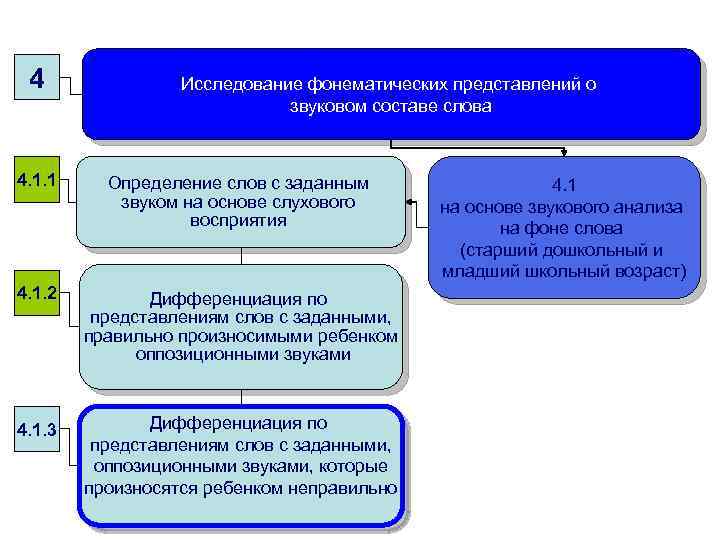 4

Исследование фонематических представлений о звуковом составе слова

4.1.1

Определение слов с заданным звуком на основе слухового восприятия

4.1
на основе звукового анализа на фоне слова
(старший дошкольный и младший школьный возраст)

4.1.2

Дифференциация по представлениям слов с заданными, правильно произносимыми ребенком оппозиционными звуками

4.1.3

Дифференциация по представлениям слов с заданными, оппозиционными звуками, которые произносятся ребенком неправильно